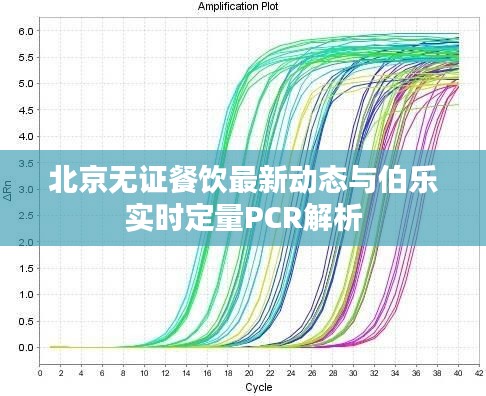 Amplification Plot

6.0
5.5
5.0
4.5
4.0
3.5
3.0
2.5
2.0
1.5
1.0
0.5
0.0

ΔRn

北京无证餐饮最新动态与伯乐实时定量PCR解析

0 2 4 6 8 10 12 14 16 18 20 22 24 26 28 30 32 34 36 38 40 42

Cycle